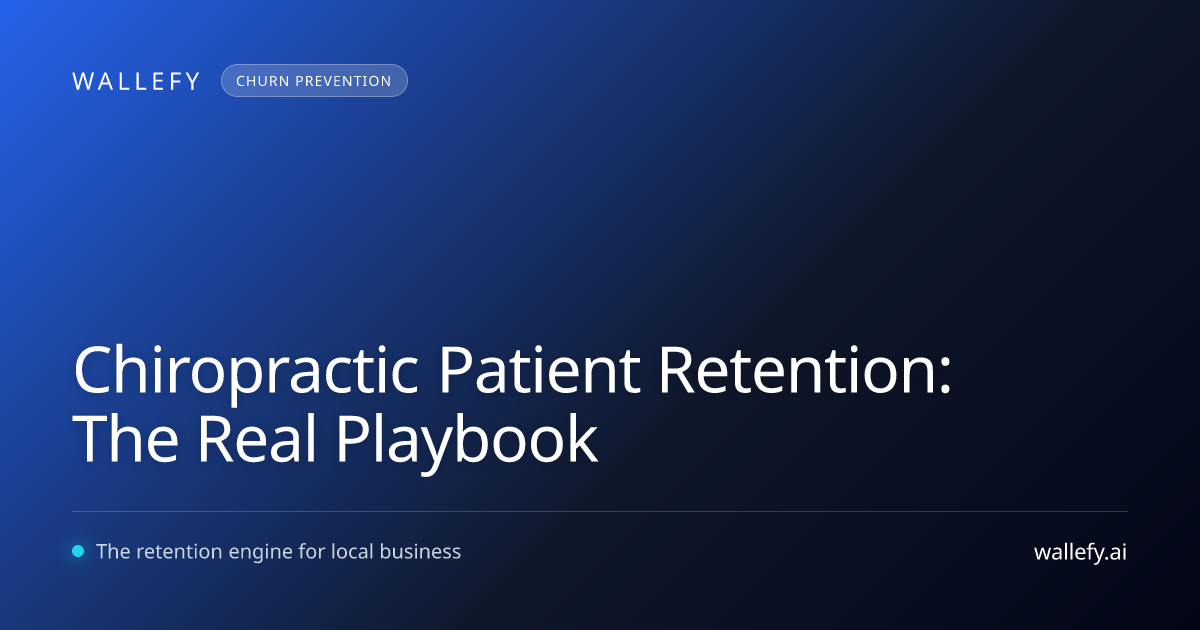 WALLEFY CHURN PREVENTION

Chiropractic Patient Retention: The Real Playbook

The retention engine for local business

wallefy.ai